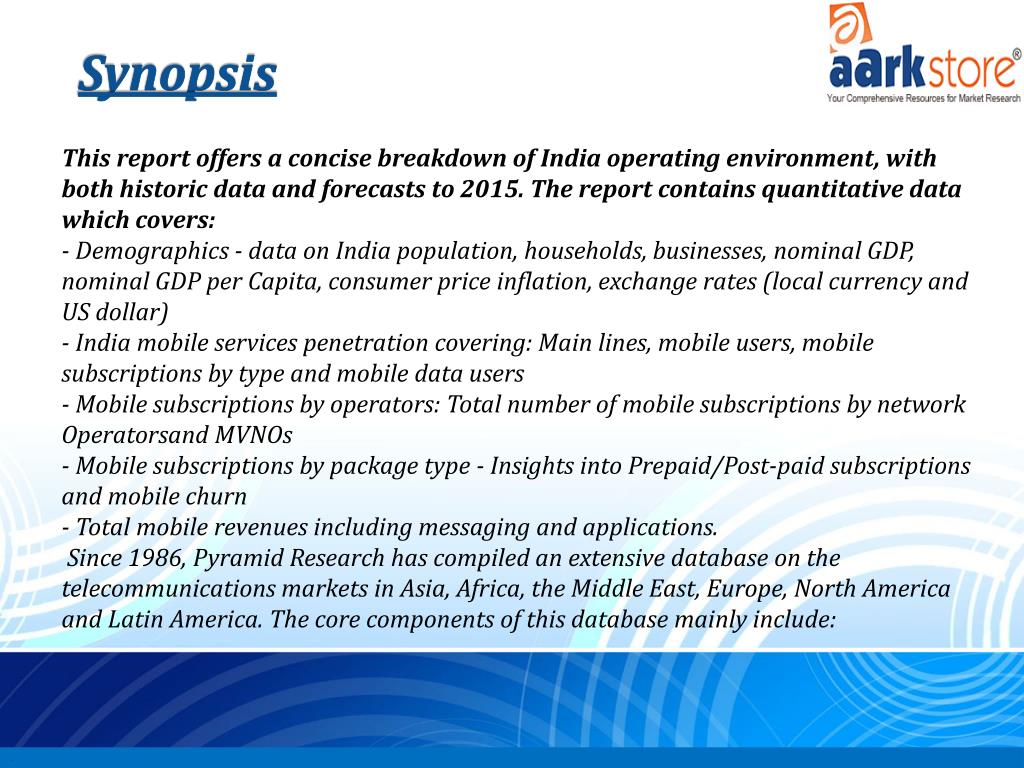 Synopsis

aarkstore®
Your Comprehensive Resources for Market Research

This report offers a concise breakdown of India operating environment, with both historic data and forecasts to 2015. The report contains quantitative data which covers:
- Demographics - data on India population, households, businesses, nominal GDP, nominal GDP per Capita, consumer price inflation, exchange rates (local currency and US dollar)
- India mobile services penetration covering: Main lines, mobile users, mobile subscriptions by type and mobile data users
- Mobile subscriptions by operators: Total number of mobile subscriptions by network Operatorsand MVNOs
- Mobile subscriptions by package type - Insights into Prepaid/Post-paid subscriptions and mobile churn
- Total mobile revenues including messaging and applications.
Since 1986, Pyramid Research has compiled an extensive database on the telecommunications markets in Asia, Africa, the Middle East, Europe, North America and Latin America. The core components of this database mainly include: